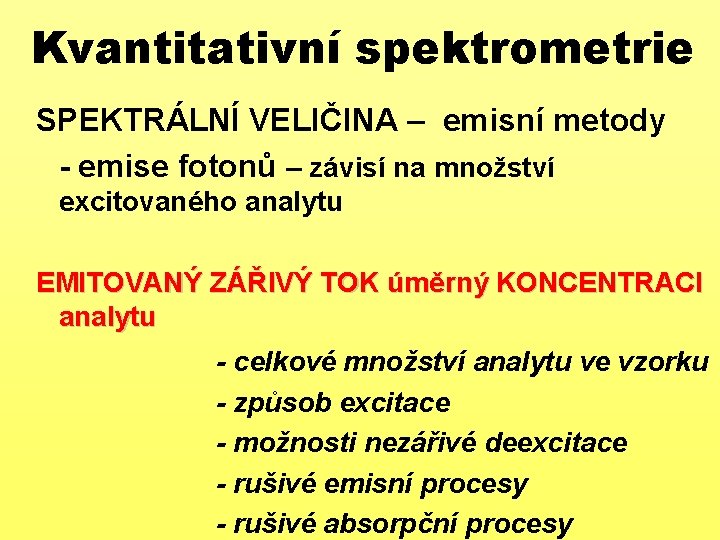 Kvantitativní spektrometrie

SPEKTRÁLNÍ VELIČINA – emisní metody

- emise fotonů – závisí na množství excitovaného analytu

EMITOVANÝ ZÁŘIVÝ TOK úměrný KONCENTRACI analytu

- celkové množství analytu ve vzorku
- způsob excitace
- možnosti nezářivé deexcitace
- rušivé emisní procesy
- rušivé absorpční procesy